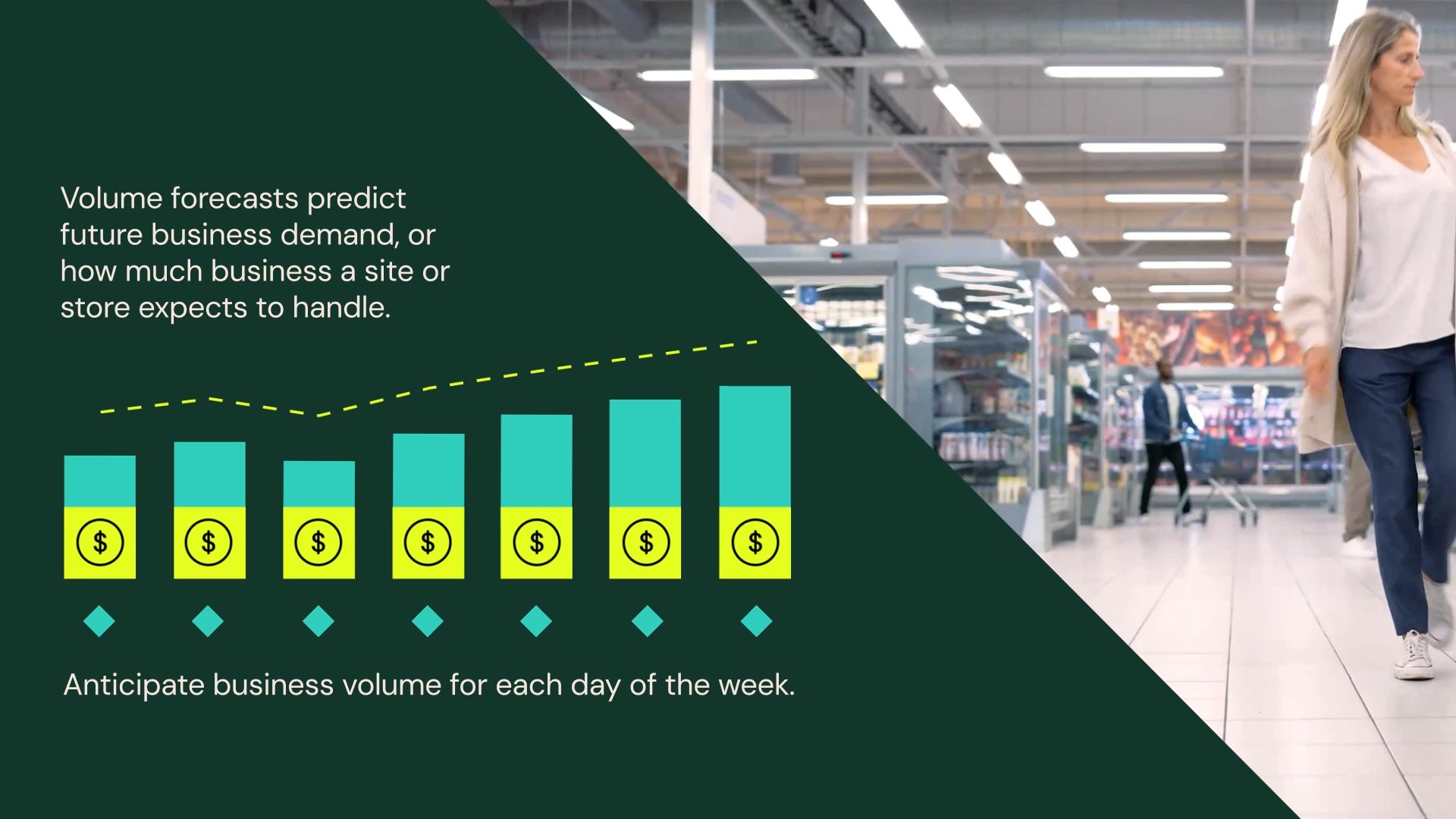 Volume forecasts predict future business demand, or how much business a site or store expects to handle.

$ $ $ $ $ $ $

Anticipate business volume for each day of the week.